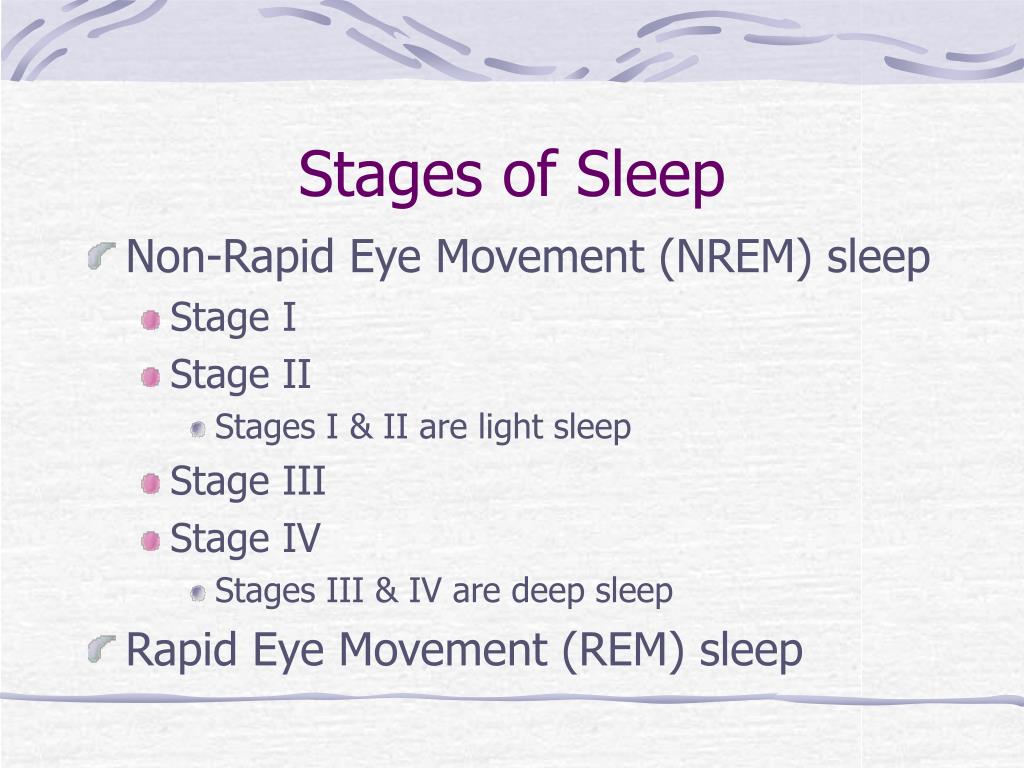 Stages of Sleep

Non-Rapid Eye Movement (NREM) sleep

Stage I

Stage II

Stages I & II are light sleep

Stage III

Stage IV

Stages III & IV are deep sleep

Rapid Eye Movement (REM) sleep